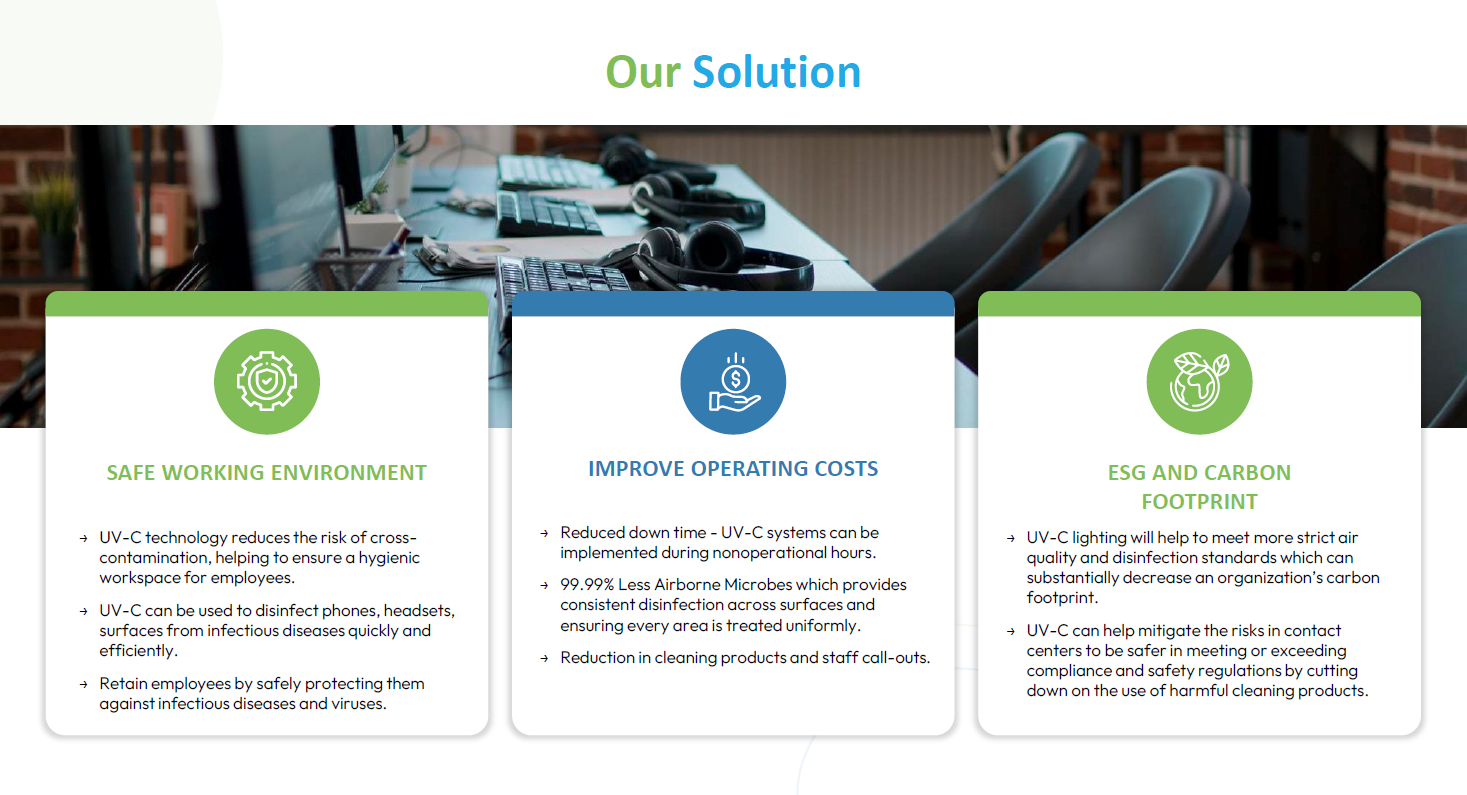 Our Solution

SAFE WORKING ENVIRONMENT

→ UV-C technology reduces the risk of cross-contamination, helping to ensure a hygienic workspace for employees.

→ UV-C can be used to disinfect phones, headsets, surfaces from infectious diseases quickly and efficiently.

→ Retain employees by safely protecting them against infectious diseases and viruses.

IMPROVE OPERATING COSTS

→ Reduced down time - UV-C systems can be implemented during nonoperational hours.

→ 99.99% Less Airborne Microbes which provides consistent disinfection across surfaces and ensuring every area is treated uniformly.

→ Reduction in cleaning products and staff call-outs.

ESG AND CARBON FOOTPRINT

→ UV-C lighting will help to meet more strict air quality and disinfection standards which can substantially decrease an organization's carbon footprint.

→ UV-C can help mitigate the risks in contact centers to be safer in meeting or exceeding compliance and safety regulations by cutting down on the use of harmful cleaning products.